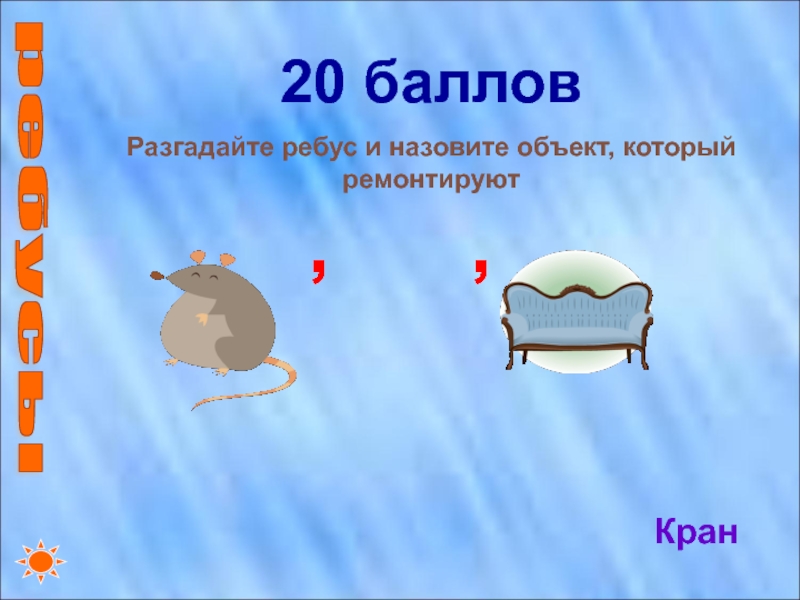 Ребусы

20 баллов

Разгадайте ребус и назовите объект, который ремонтируют

,

,

Кран